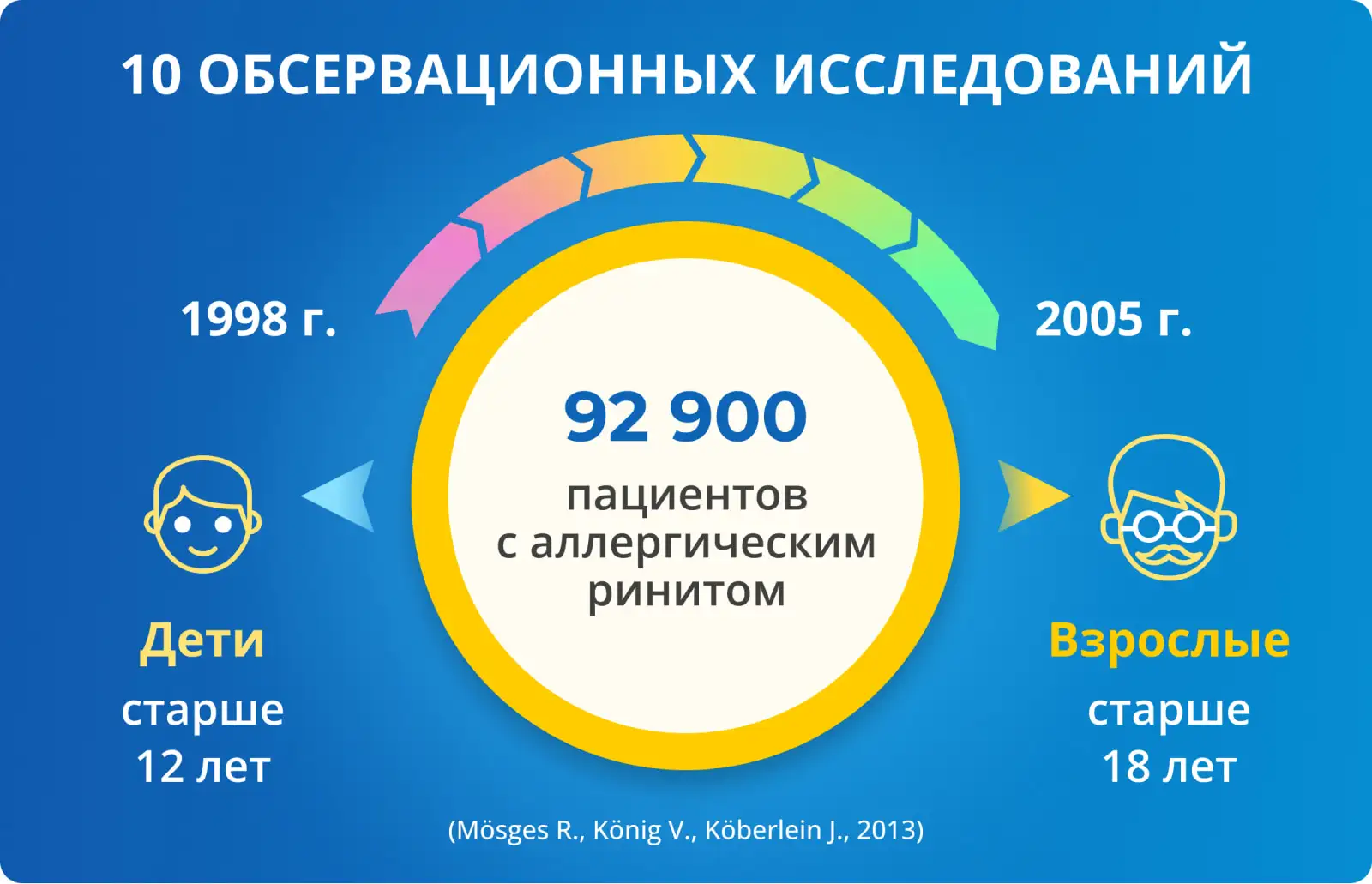 10 ОБСЕРВАЦИОННЫХ ИССЛЕДОВАНИЙ

1998 г.

2005 г.

92 900
пациентов с аллергическим ринитом

Дети
старше
12 лет

Взрослые
старше
18 лет

(Mösges R., König V., Köberlein J., 2013)